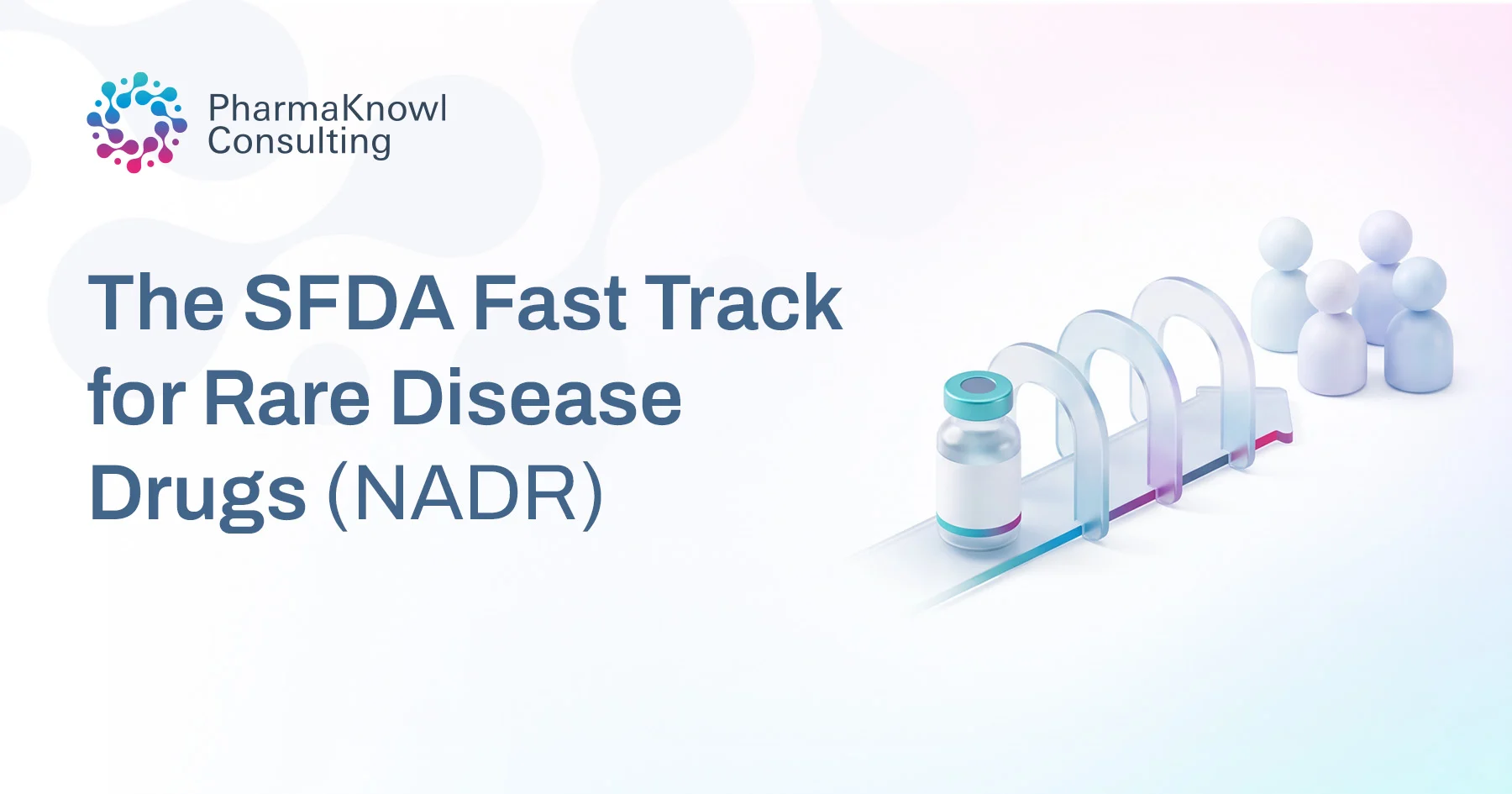 PharmaKnowl Consulting

The SFDA Fast Track for Rare Disease Drugs (NADR)